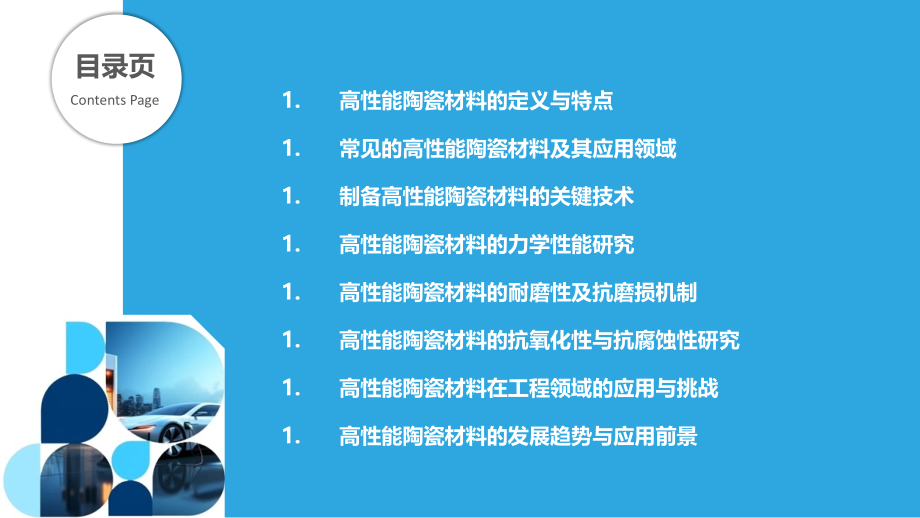 目录页
Contents Page

1. 高性能陶瓷材料的定义与特点
1. 常见的高性能陶瓷材料及其应用领域
1. 制备高性能陶瓷材料的关键技术
1. 高性能陶瓷材料的力学性能研究
1. 高性能陶瓷材料的耐磨性及抗磨损机制
1. 高性能陶瓷材料的抗氧化性与抗腐蚀性研究
1. 高性能陶瓷材料在工程领域的应用与挑战
1. 高性能陶瓷材料的发展趋势与应用前景